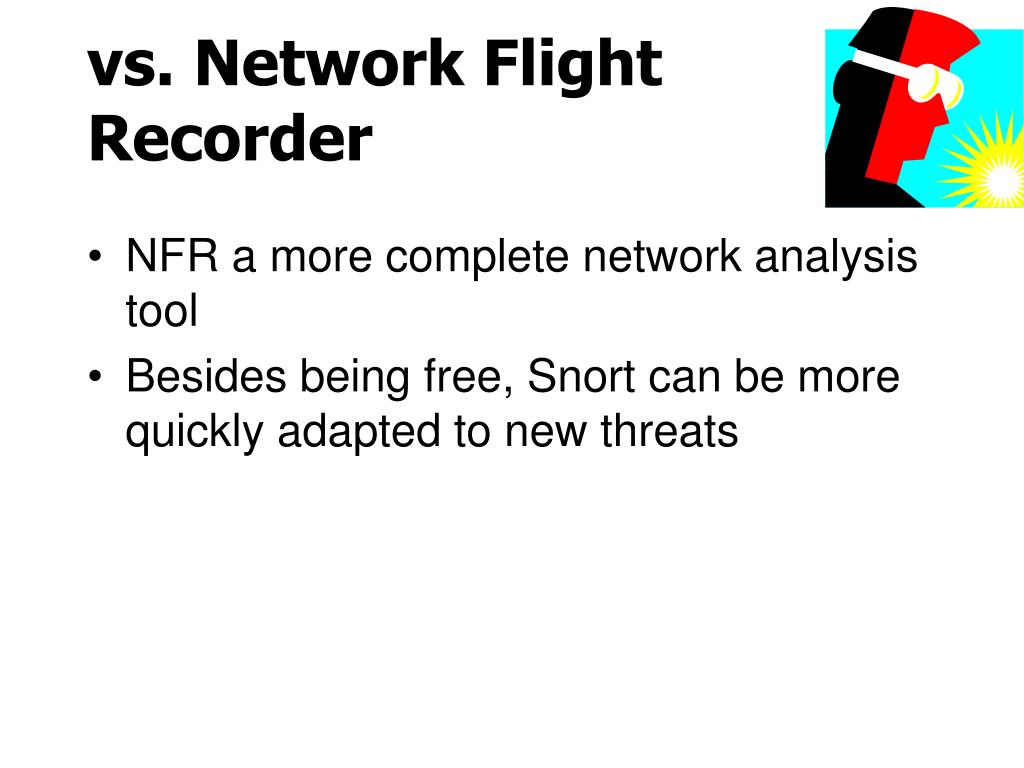 vs. Network Flight Recorder

• NFR a more complete network analysis tool
• Besides being free, Snort can be more quickly adapted to new threats